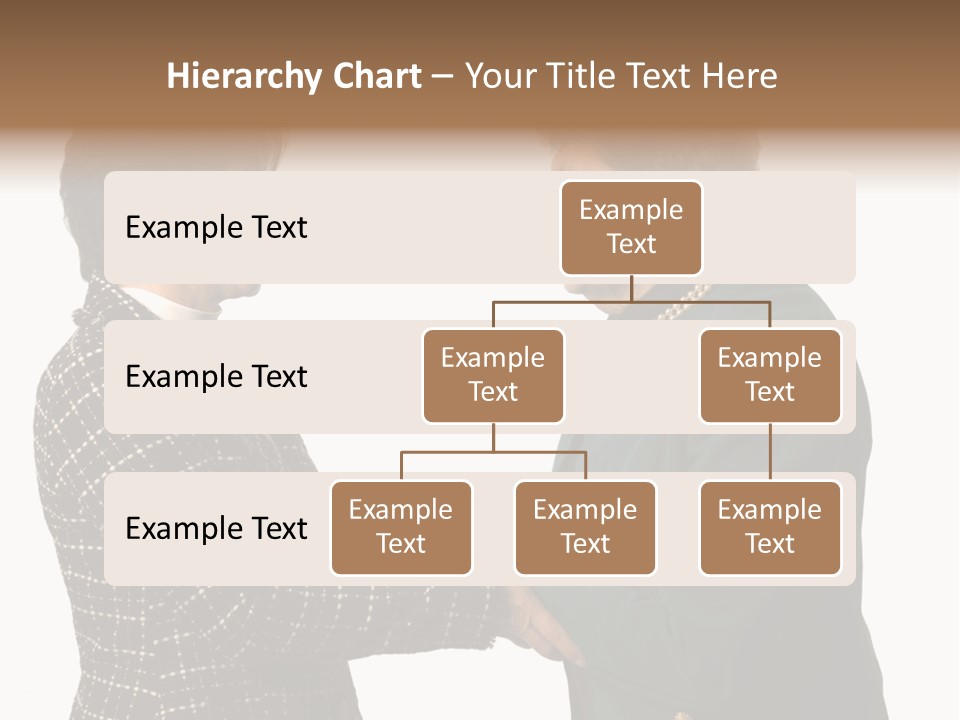 Hierarchy Chart – Your Title Text Here

Example Text

Example Text

Example Text

Example Text

Example Text

Example Text

Example Text

Example Text

Example Text